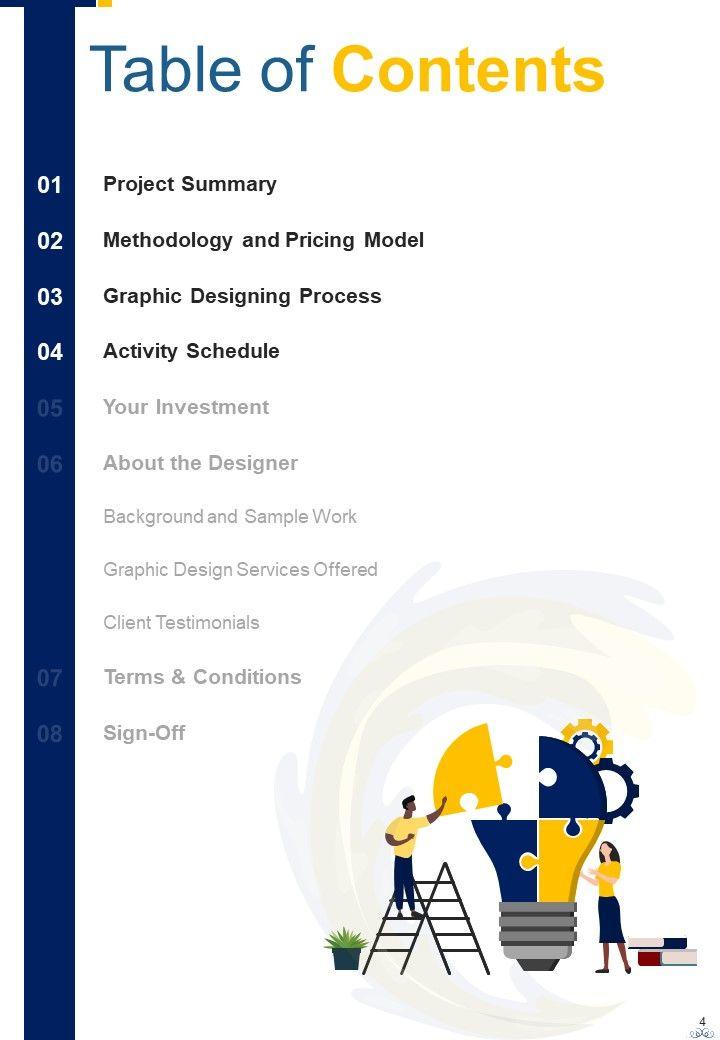 Table of Contents

01 Project Summary

02 Methodology and Pricing Model

03 Graphic Designing Process

04 Activity Schedule

05 Your Investment

06 About the Designer

Background and Sample Work

Graphic Design Services Offered

Client Testimonials

07 Terms & Conditions

08 Sign-Off

4